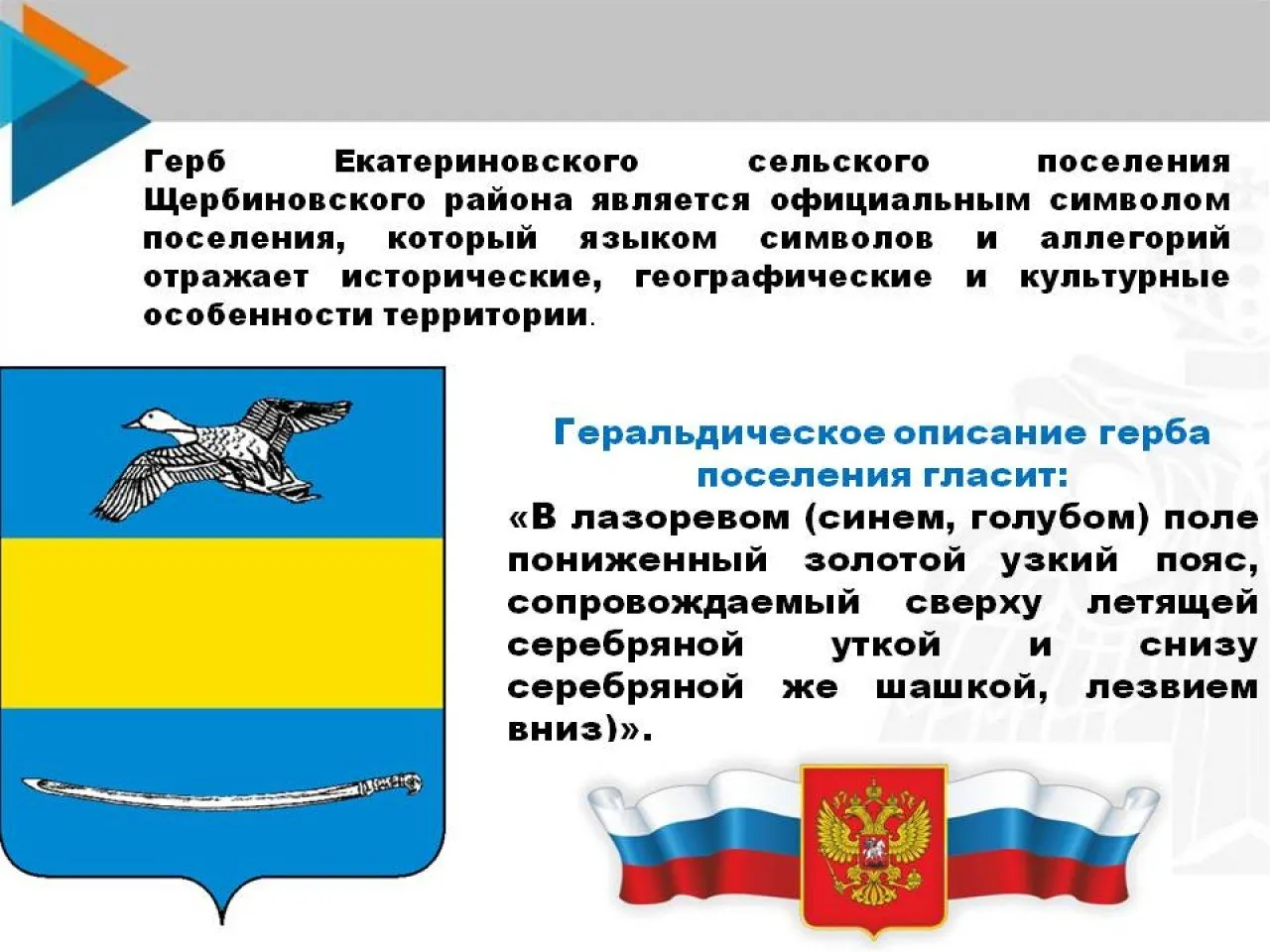 Герб Екатериновского сельского поселения Щербиновского района является официальным символом поселения, который языком символов и аллегорий отражает исторические, географические и культурные особенности территории.

Геральдическое описание герба поселения гласит:

«В лазоревом (синем, голубом) поле пониженный золотой узкий пояс, сопровождаемый сверху летящей серебряной уткой и снизу серебряной же шашкой, лезвием вниз)».